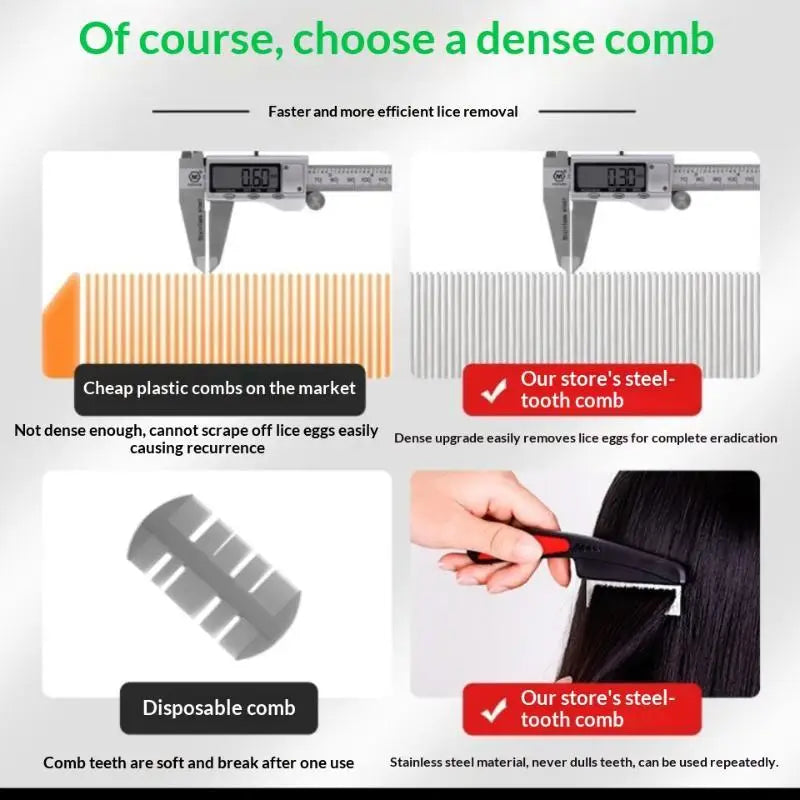 Of course, choose a dense comb

Faster and more efficient lice removal

0.60

Cheap plastic combs on the market

Not dense enough, cannot scrape off lice eggs easily causing recurrence

0.30

✓ Our store's steel-tooth comb

Dense upgrade easily removes lice eggs for complete eradication

Disposable comb

Comb teeth are soft and break after one use

✓ Our store's steel-tooth comb

Stainless steel material, never dulls teeth, can be used repeatedly.